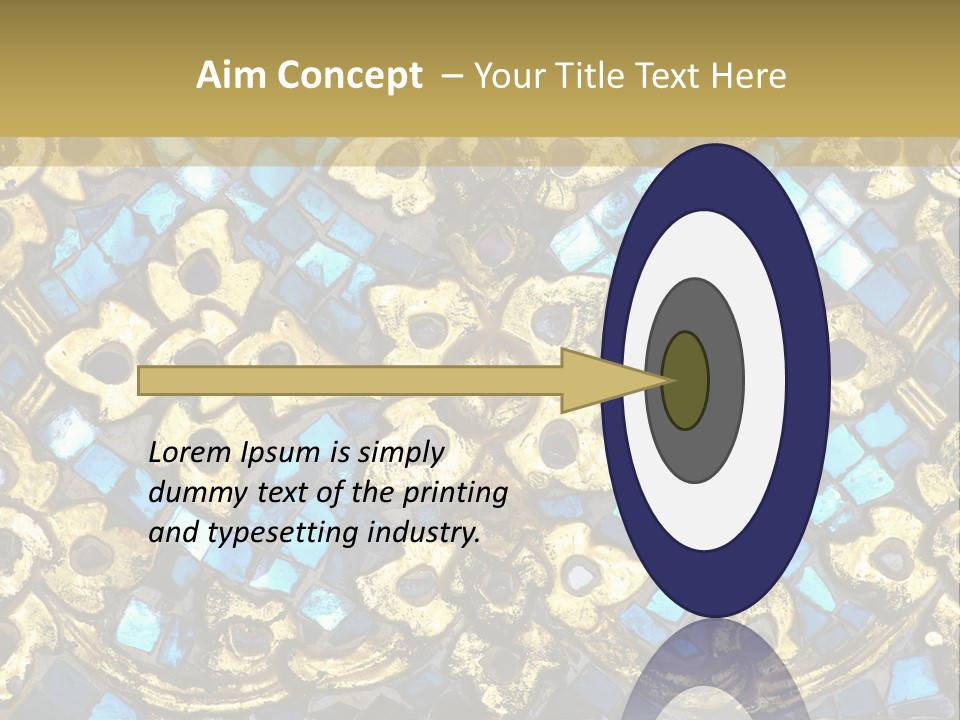 Aim Concept – Your Title Text Here

Lorem Ipsum is simply dummy text of the printing and typesetting industry.